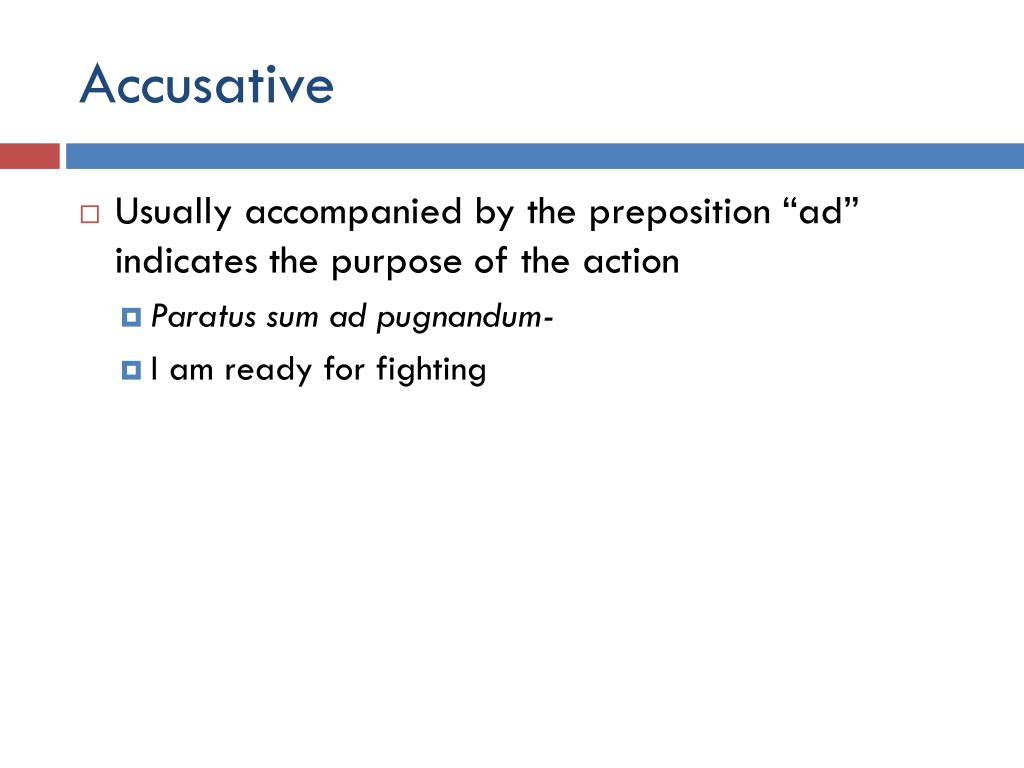 Accusative

Usually accompanied by the preposition “ad” indicates the purpose of the action

Paratus sum ad pugnandum-

I am ready for fighting